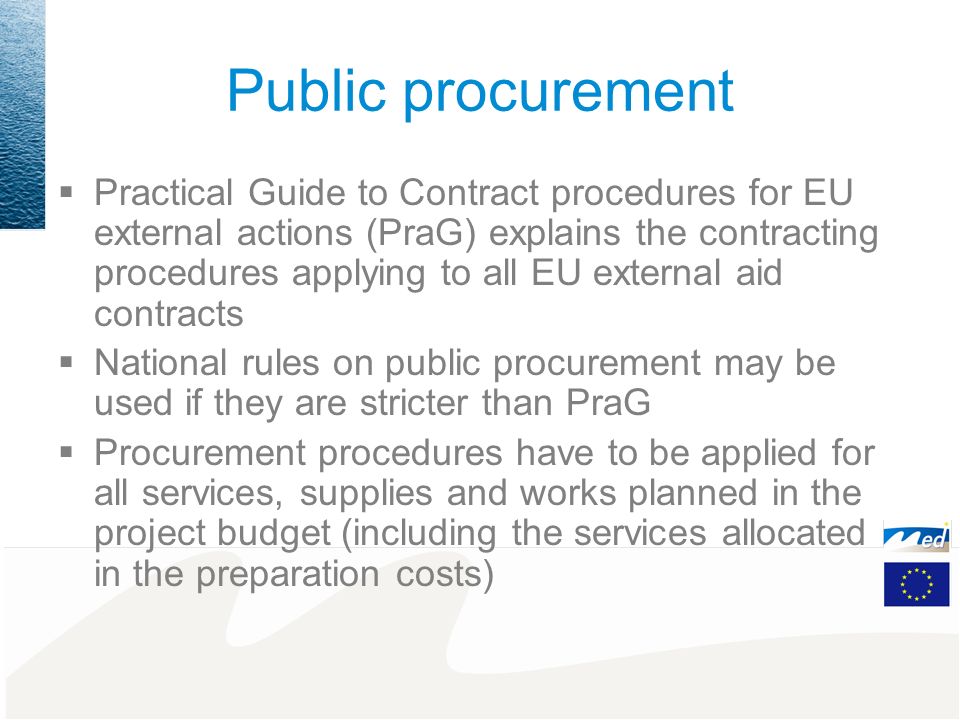 Public procurement

▪ Practical Guide to Contract procedures for EU external actions (PraG) explains the contracting procedures applying to all EU external aid contracts

▪ National rules on public procurement may be used if they are stricter than PraG

▪ Procurement procedures have to be applied for all services, supplies and works planned in the project budget (including the services allocated in the preparation costs)

Med